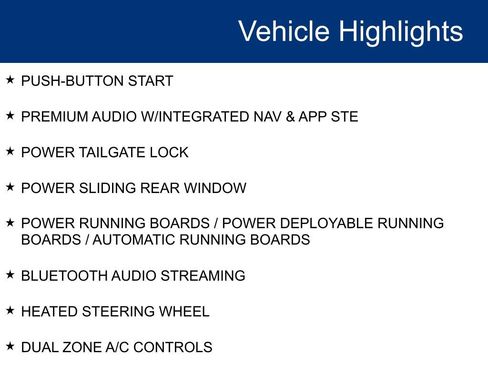 Vehicle Highlights

★ PUSH-BUTTON START

★ PREMIUM AUDIO W/INTEGRATED NAV & APP STE

★ POWER TAILGATE LOCK

★ POWER SLIDING REAR WINDOW

★ POWER RUNNING BOARDS / POWER DEPLOYABLE RUNNING BOARDS / AUTOMATIC RUNNING BOARDS

★ BLUETOOTH AUDIO STREAMING

★ HEATED STEERING WHEEL

★ DUAL ZONE A/C CONTROLS